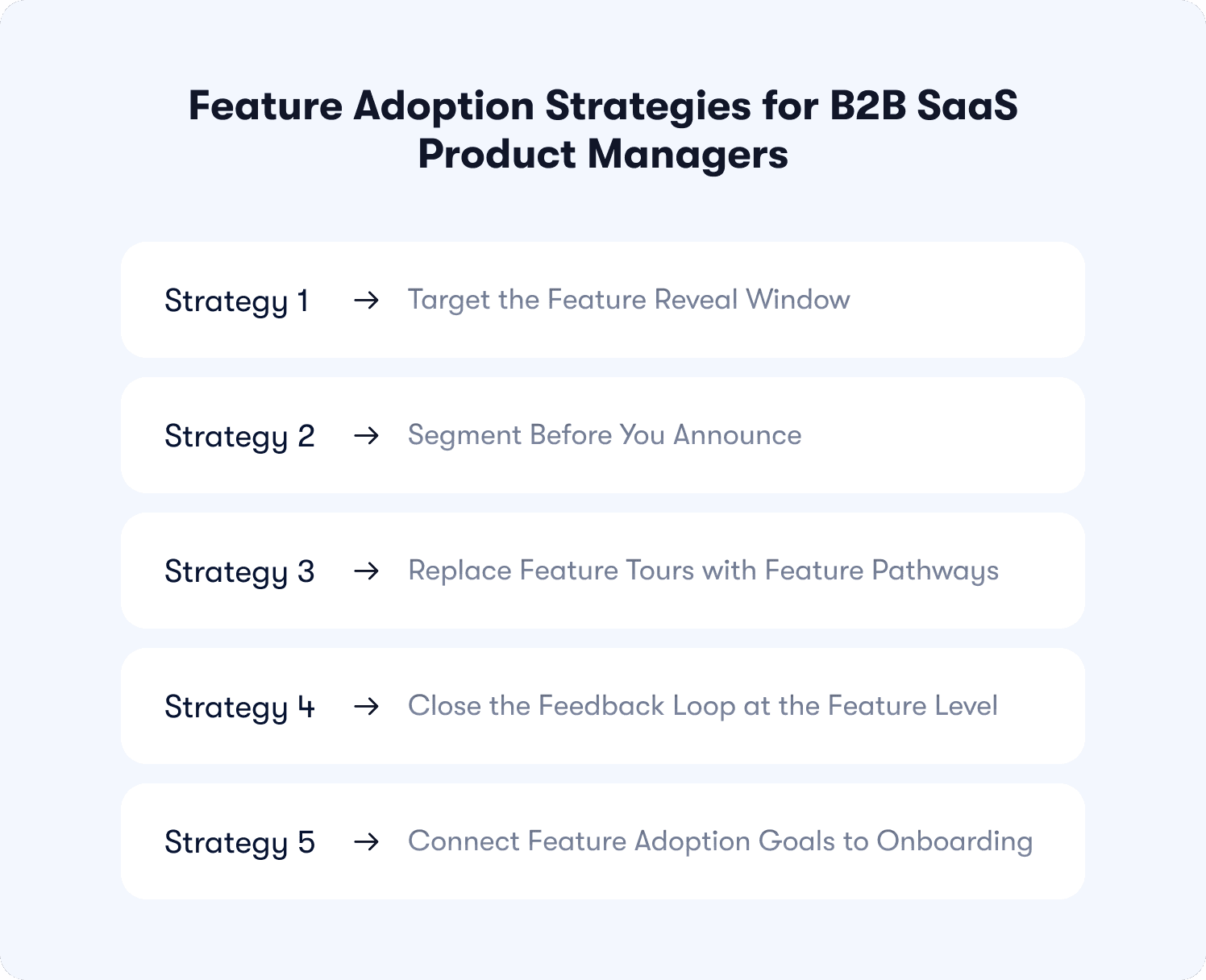 Feature Adoption Strategies for B2B SaaS Product Managers

Strategy 1 → Target the Feature Reveal Window

Strategy 2 → Segment Before You Announce

Strategy 3 → Replace Feature Tours with Feature Pathways

Strategy 4 → Close the Feedback Loop at the Feature Level

Strategy 5 → Connect Feature Adoption Goals to Onboarding